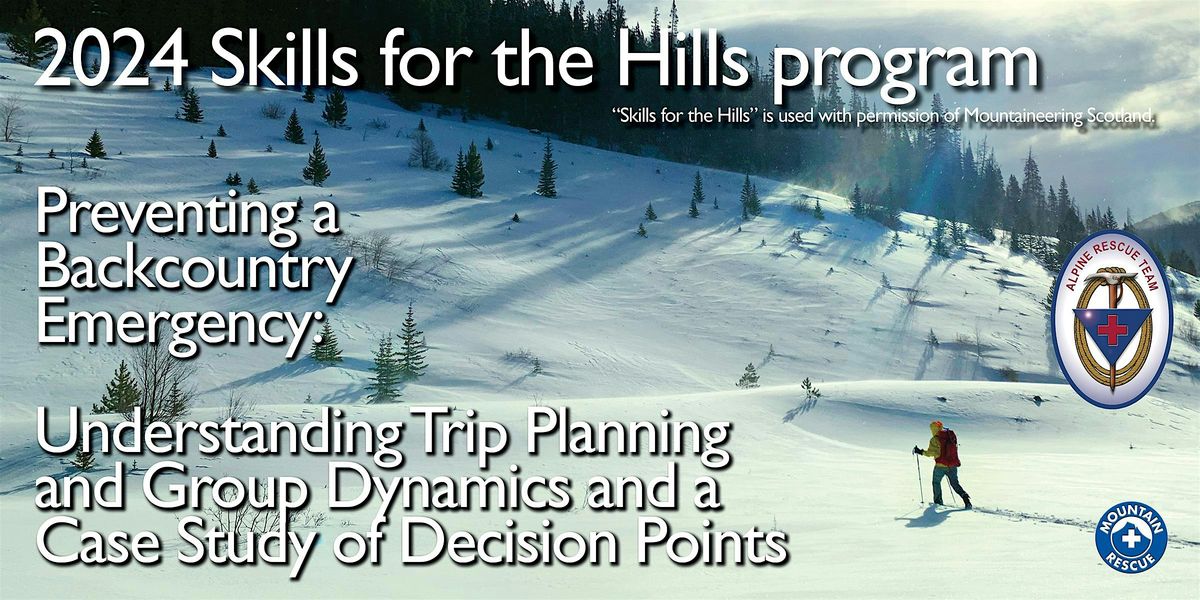 2024 Skills for the Hills program

"Skills for the Hills" is used with permission of Mountaineering Scotland.

Preventing a Backcountry Emergency:

Understanding Trip Planning and Group Dynamics and a Case Study of Decision Points

ALPINE RESCUE TEAM

MOUNTAIN RESCUE